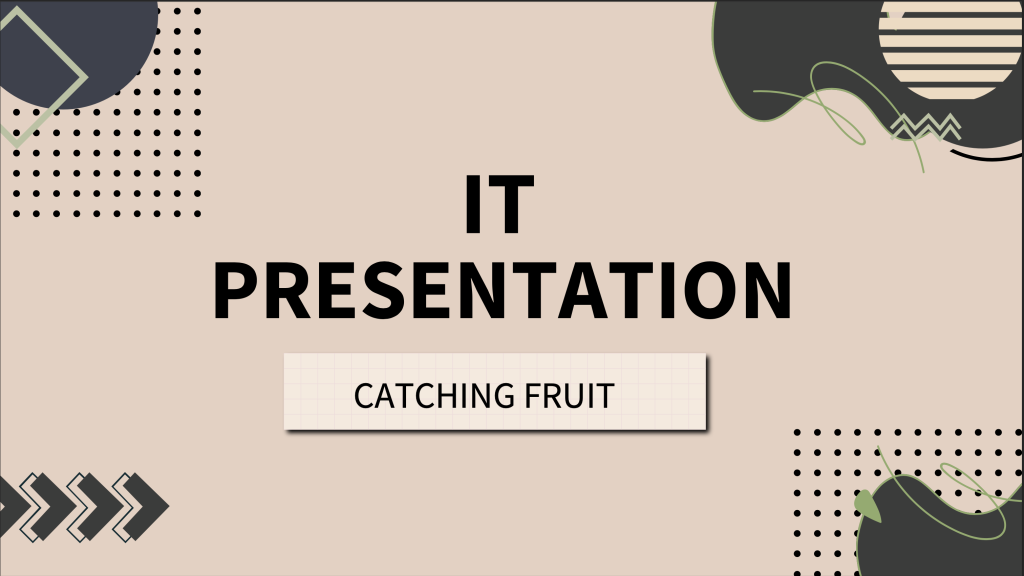 IT
PRESENTATION

CATCHING FRUIT